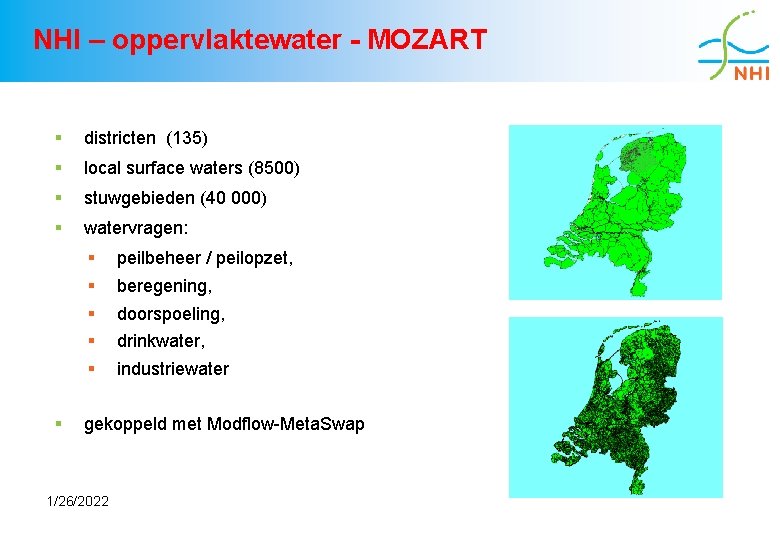 NHI – oppervlaktewater - MOZART

NHI

- districten (135)
- local surface waters (8500)
- stuwgebieden (40 000)
- watervragen:
  - peilbeheer / peilopzet,
  - beregening,
  - doorspoeling,
  - drinkwater,
  - industriewater

- gekoppeld met Modflow-MetaSwap

1/26/2022